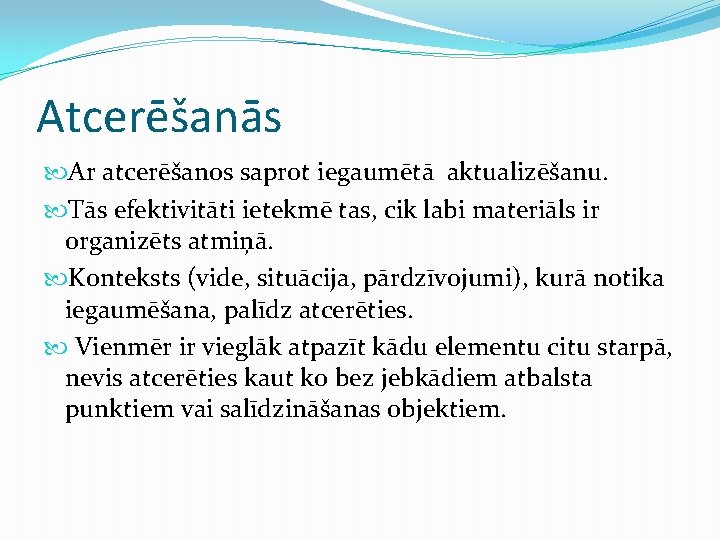 Atcerēšanās

Ar atcerēšanos saprot iegaumētā aktualizēšanu.

Tās efektivitāti ietekmē tas, cik labi materiāls ir organizēts atmiņā.

Konteksts (vide, situācija, pārdzīvojumi), kurā notika iegaumēšana, palīdz atcerēties.

Vienmēr ir vieglāk atpazīt kādu elementu citu starpā, nevis atcerēties kaut ko bez jebkādiem atbalsta punktiem vai salīdzināšanas objektiem.